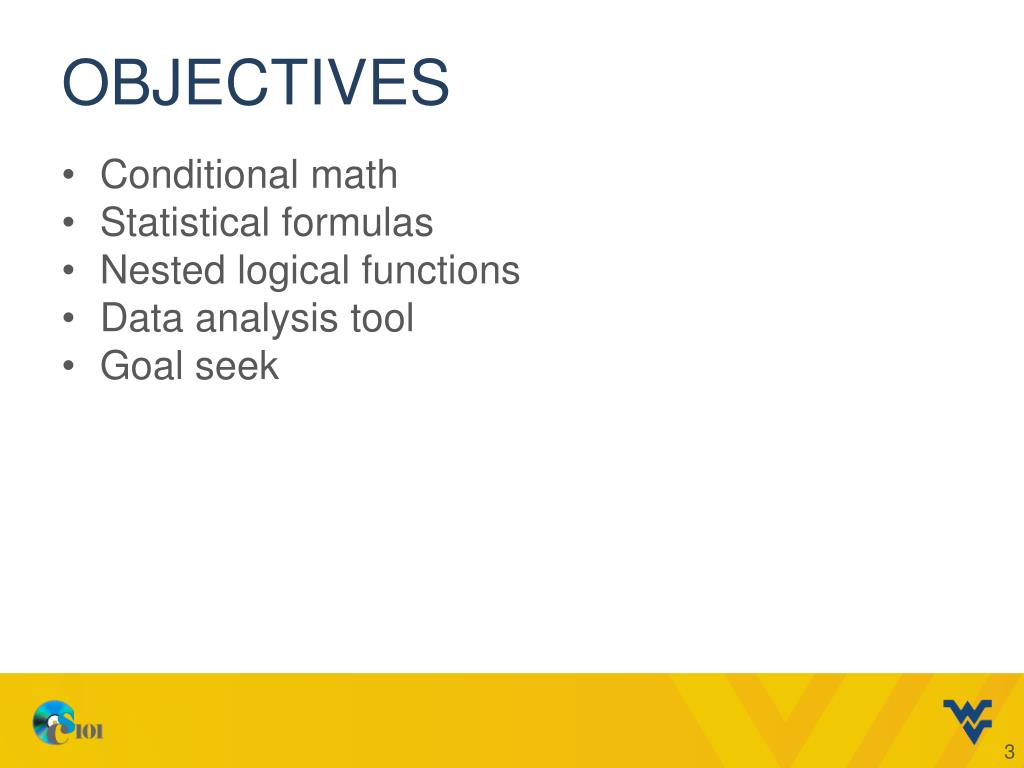 OBJECTIVES

• Conditional math
• Statistical formulas
• Nested logical functions
• Data analysis tool
• Goal seek

CS101

3